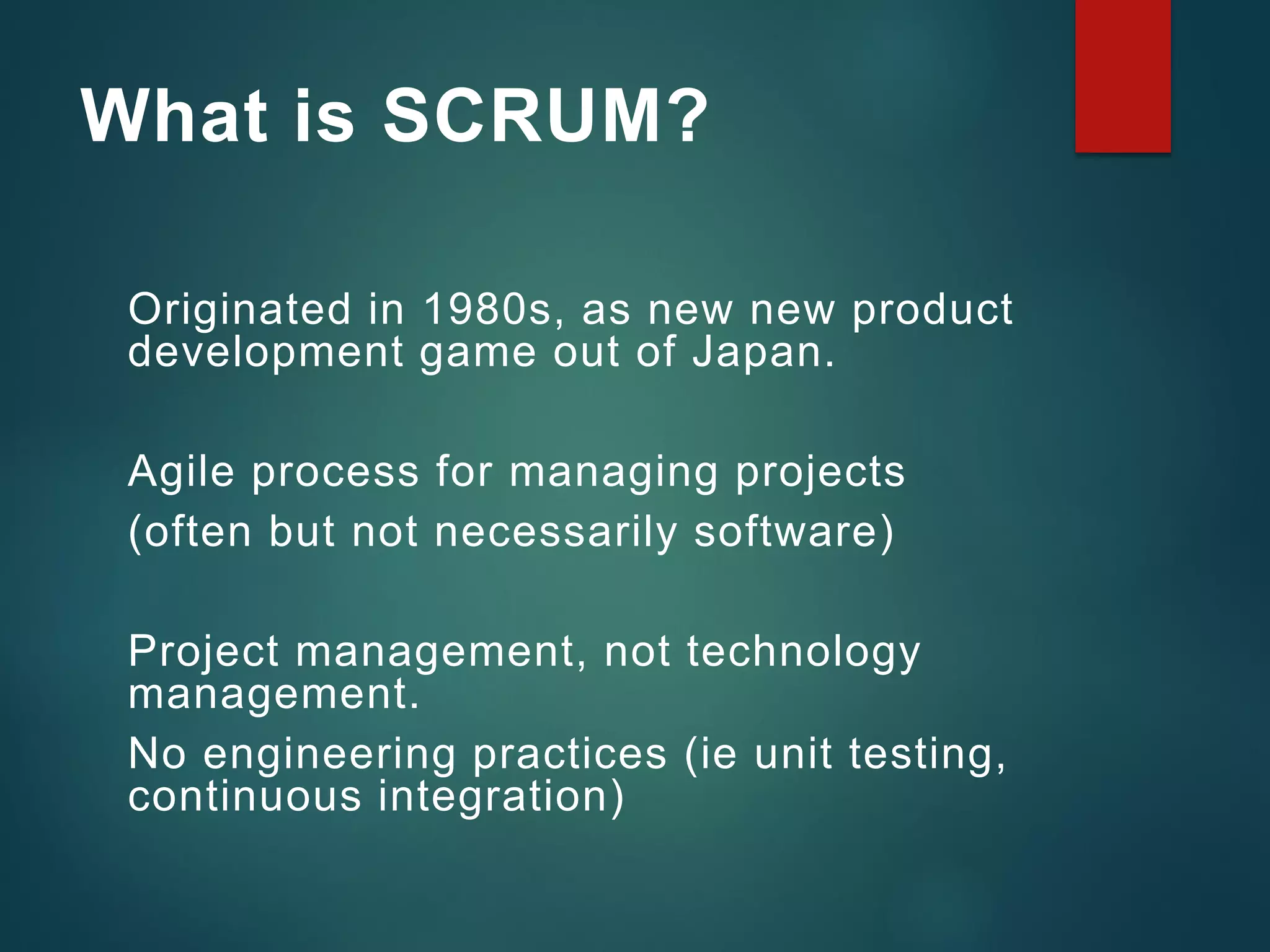 What is SCRUM?

Originated in 1980s, as new new product development game out of Japan.

Agile process for managing projects

(often but not necessarily software)

Project management, not technology management.

No engineering practices (ie unit testing, continuous integration)